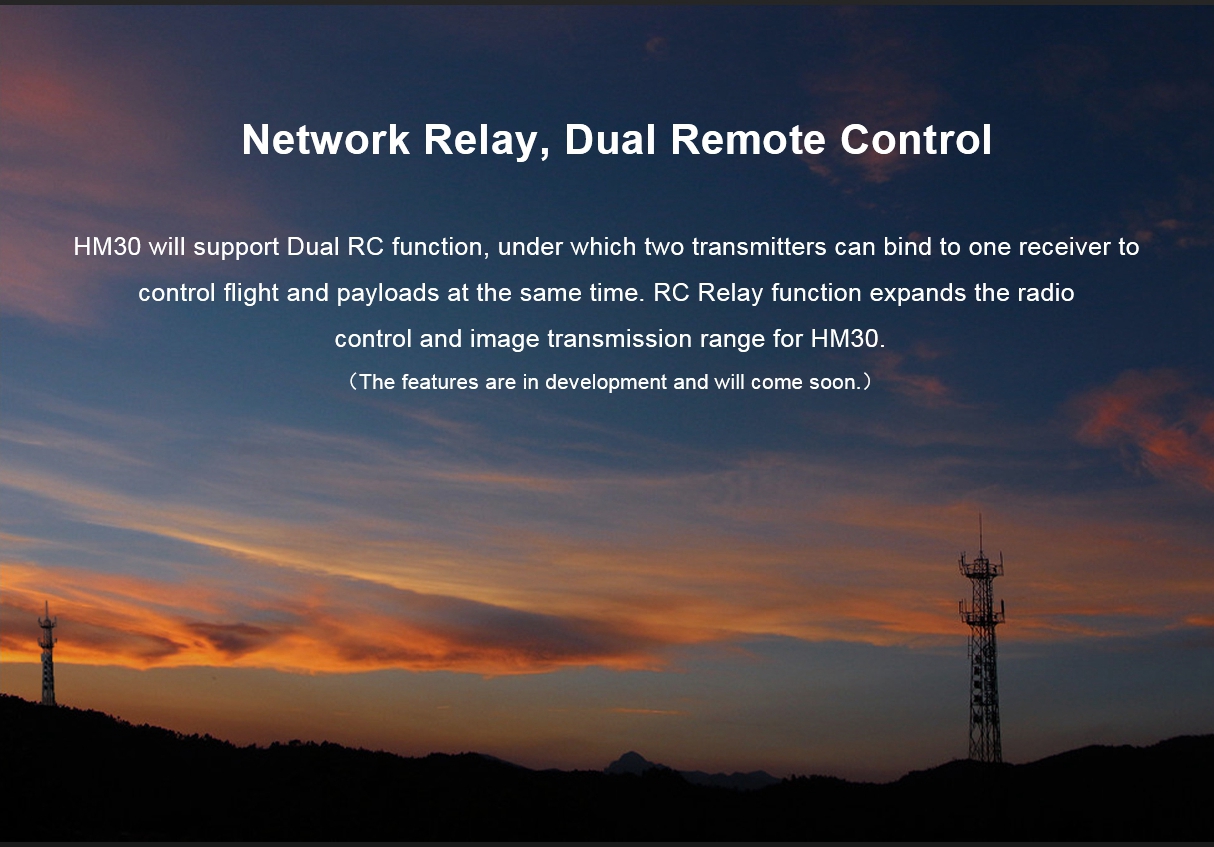 Network Relay, Dual Remote Control

HM30 will support Dual RC function, under which two transmitters can bind to one receiver to control flight and payloads at the same time. RC Relay function expands the radio control and image transmission range for HM30.

（The features are in development and will come soon.）